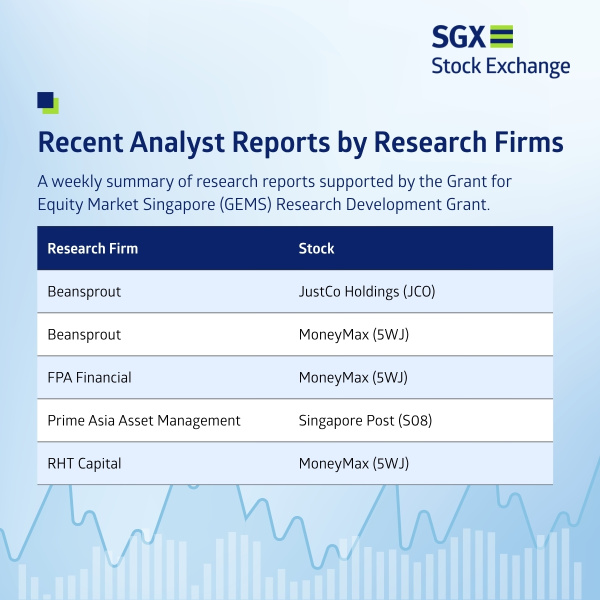 SGX
Stock Exchange

Recent Analyst Reports by Research Firms

A weekly summary of research reports supported by the Grant for Equity Market Singapore (GEMS) Research Development Grant.

| Research Firm | Stock |
|---|---|
| Beansprout | JustCo Holdings (JCO) |
| Beansprout | MoneyMax (5WJ) |
| FPA Financial | MoneyMax (5WJ) |
| Prime Asia Asset Management | Singapore Post (S08) |
| RHT Capital | MoneyMax (5WJ) |